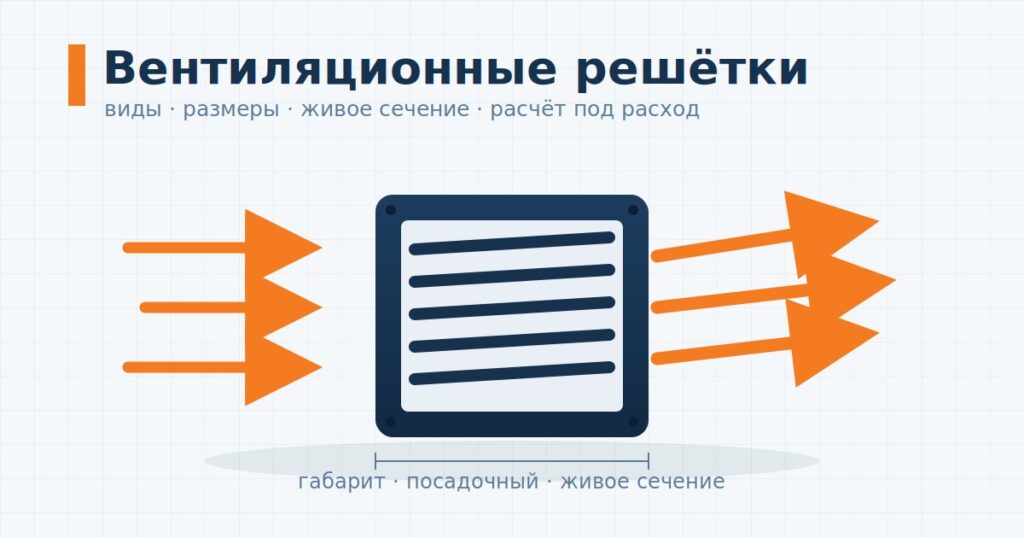 Вентиляционные решётки
виды · размеры · живое сечение · расчёт под расход

габарит · посадочный · живое сечение